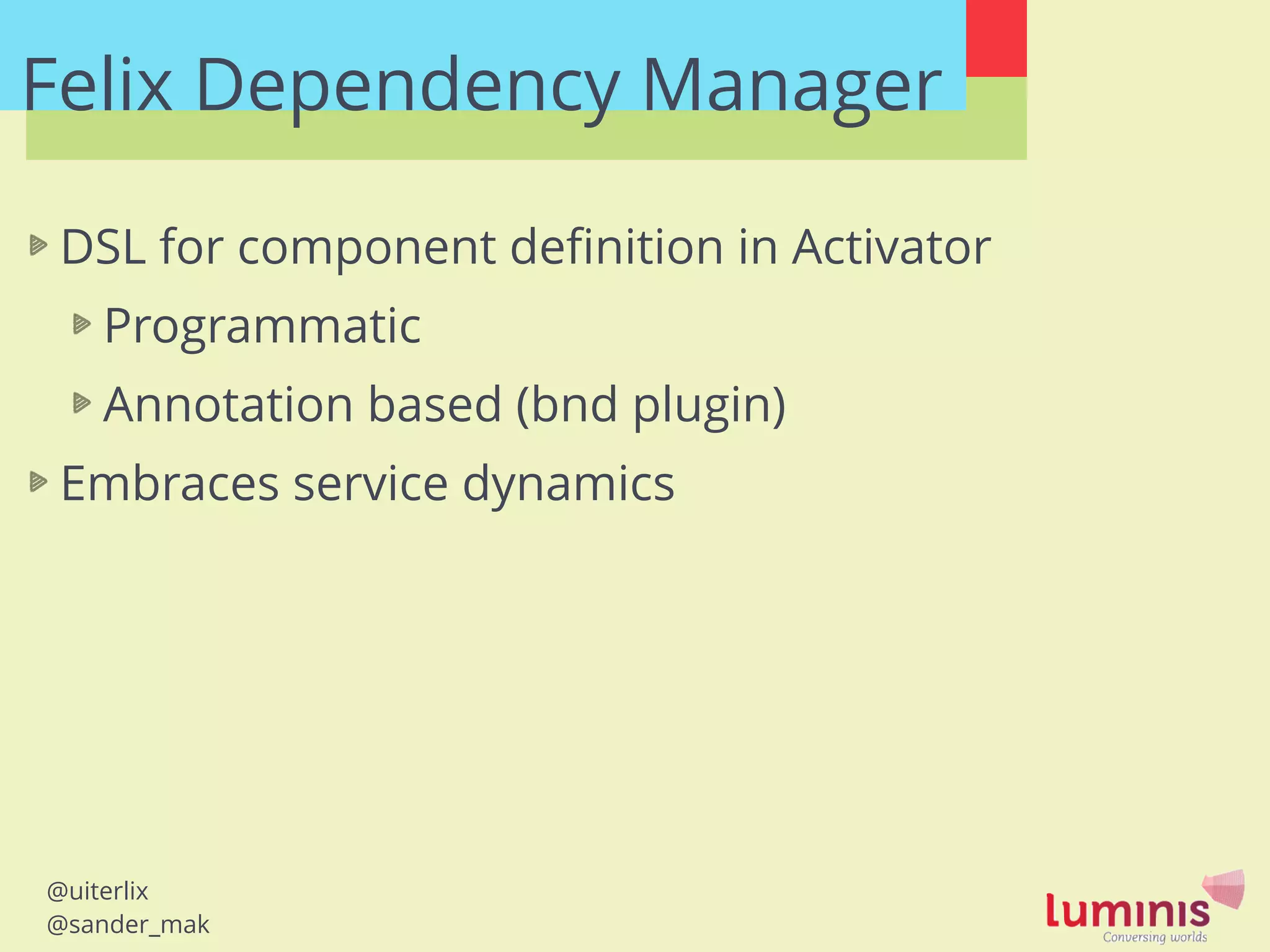 Felix Dependency Manager

DSL for component definition in Activator

Programmatic

Annotation based (bnd plugin)

Embraces service dynamics

@uiterlix
@sander_mak

luminis
Conversing worlds